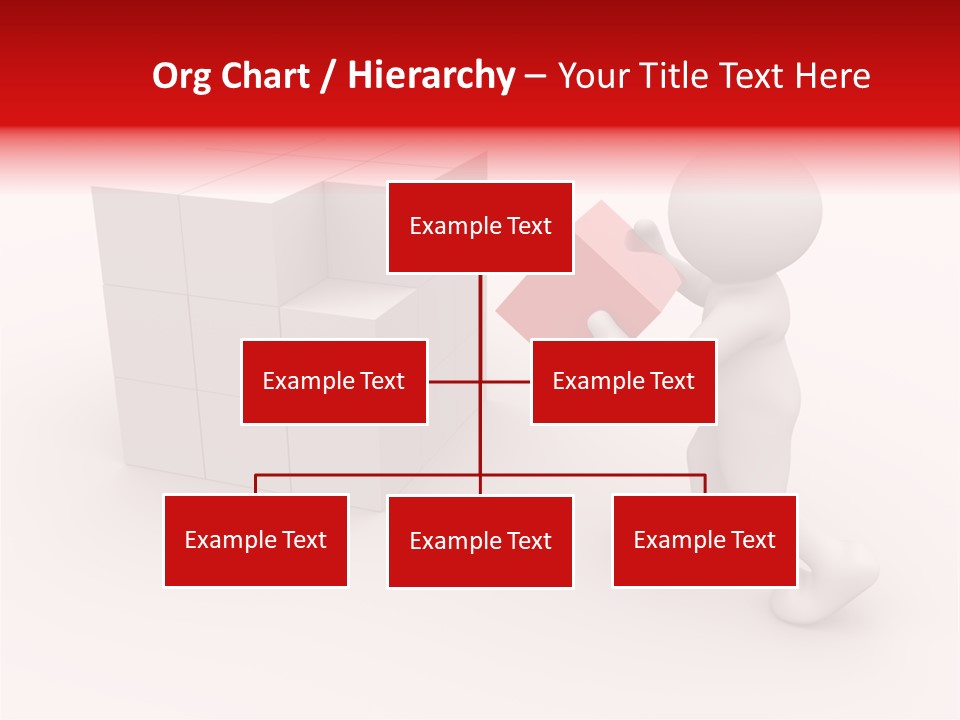 Org Chart / Hierarchy – Your Title Text Here

Example Text

Example Text

Example Text

Example Text

Example Text

Example Text